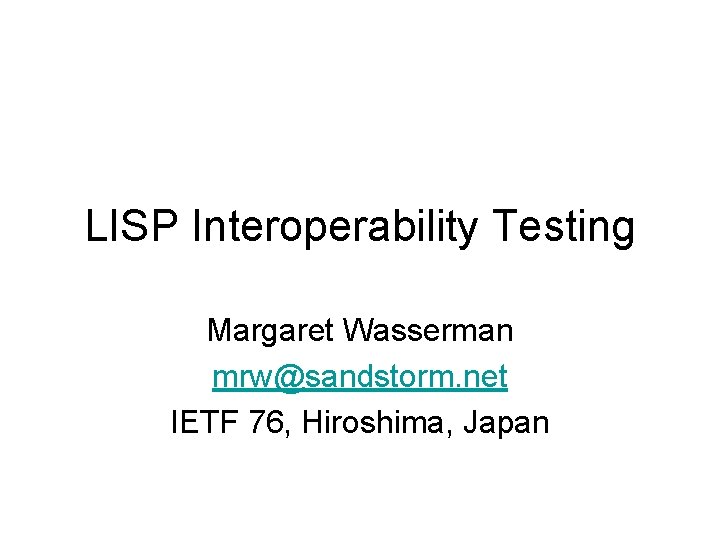 LISP Interoperability Testing

Margaret Wasserman
mrw@sandstorm.net
IETF 76, Hiroshima, Japan